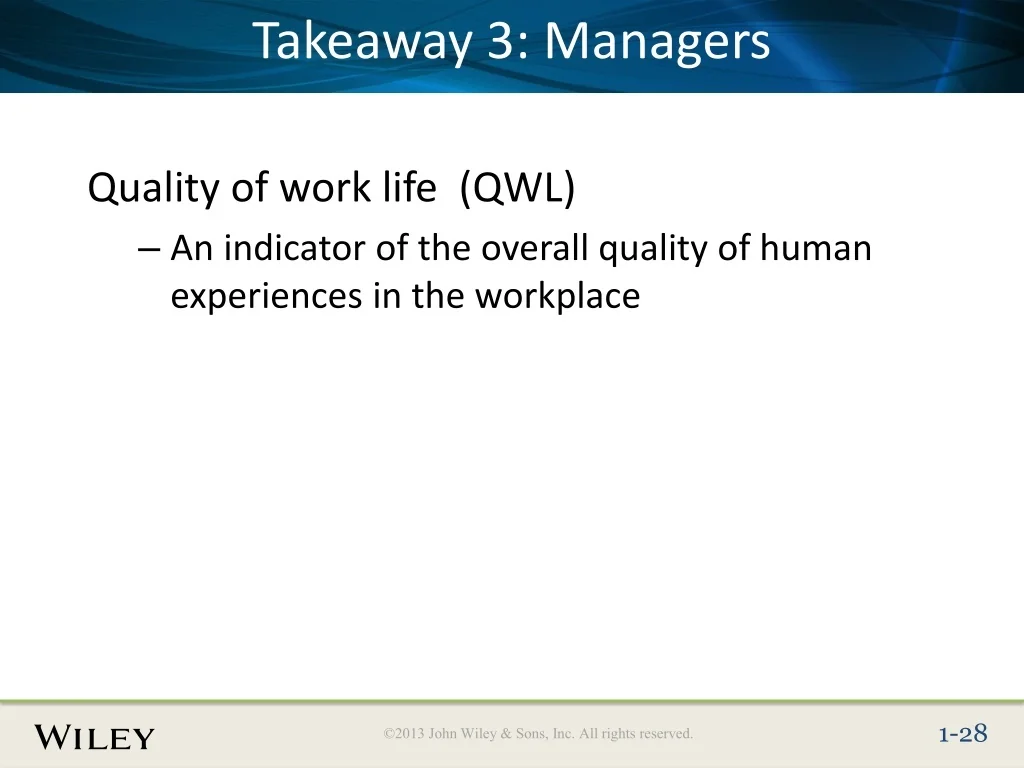 Takeaway 3: Managers

Quality of work life (QWL)

– An indicator of the overall quality of human experiences in the workplace

WILEY

©2013 John Wiley & Sons, Inc. All rights reserved.

1-28